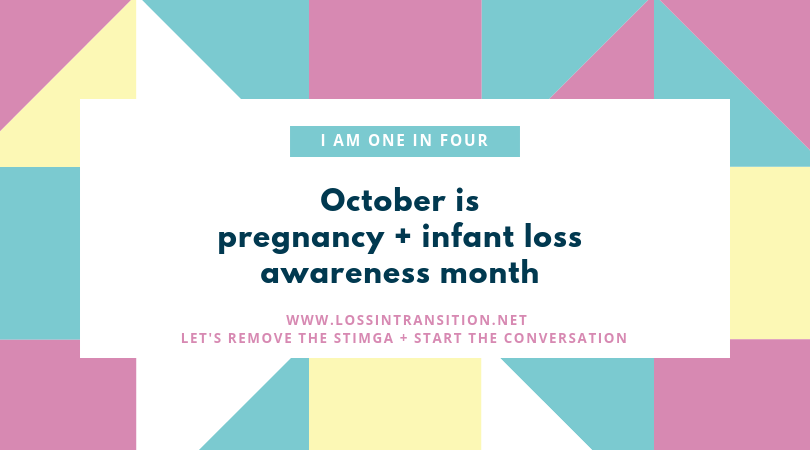 I AM ONE IN FOUR

October is pregnancy + infant loss awareness month

WWW.LOSSINTRANSITION.NET
LET'S REMOVE THE STIMGA + START THE CONVERSATION